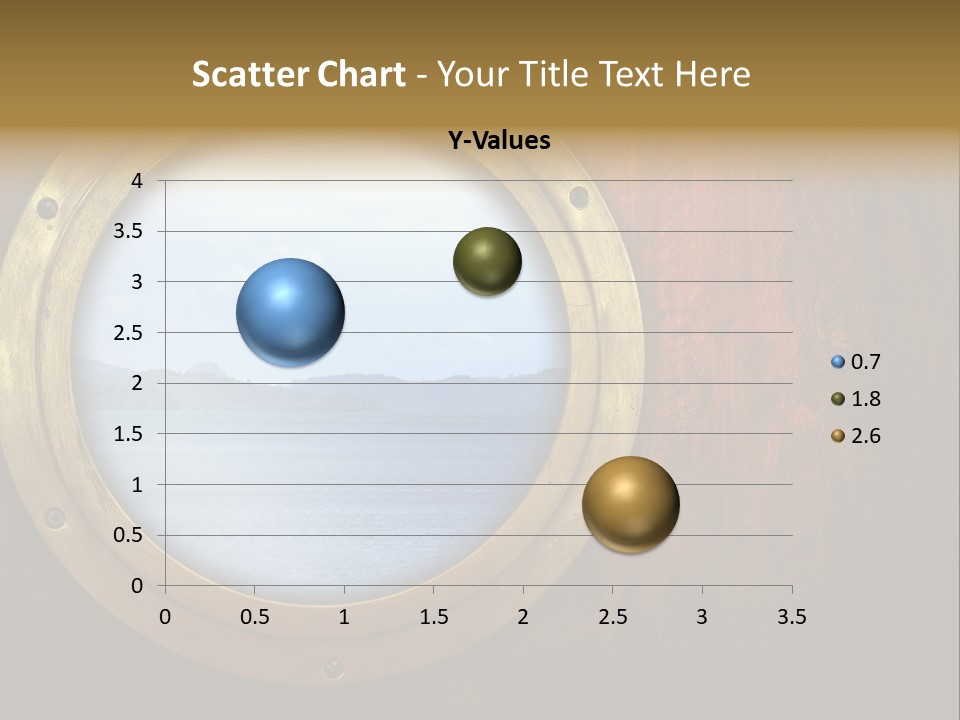 Scatter Chart - Your Title Text Here

Y-Values

4
3.5
3
2.5
2
1.5
1
0.5
0

0 0.5 1 1.5 2 2.5 3 3.5

0.7
1.8
2.6